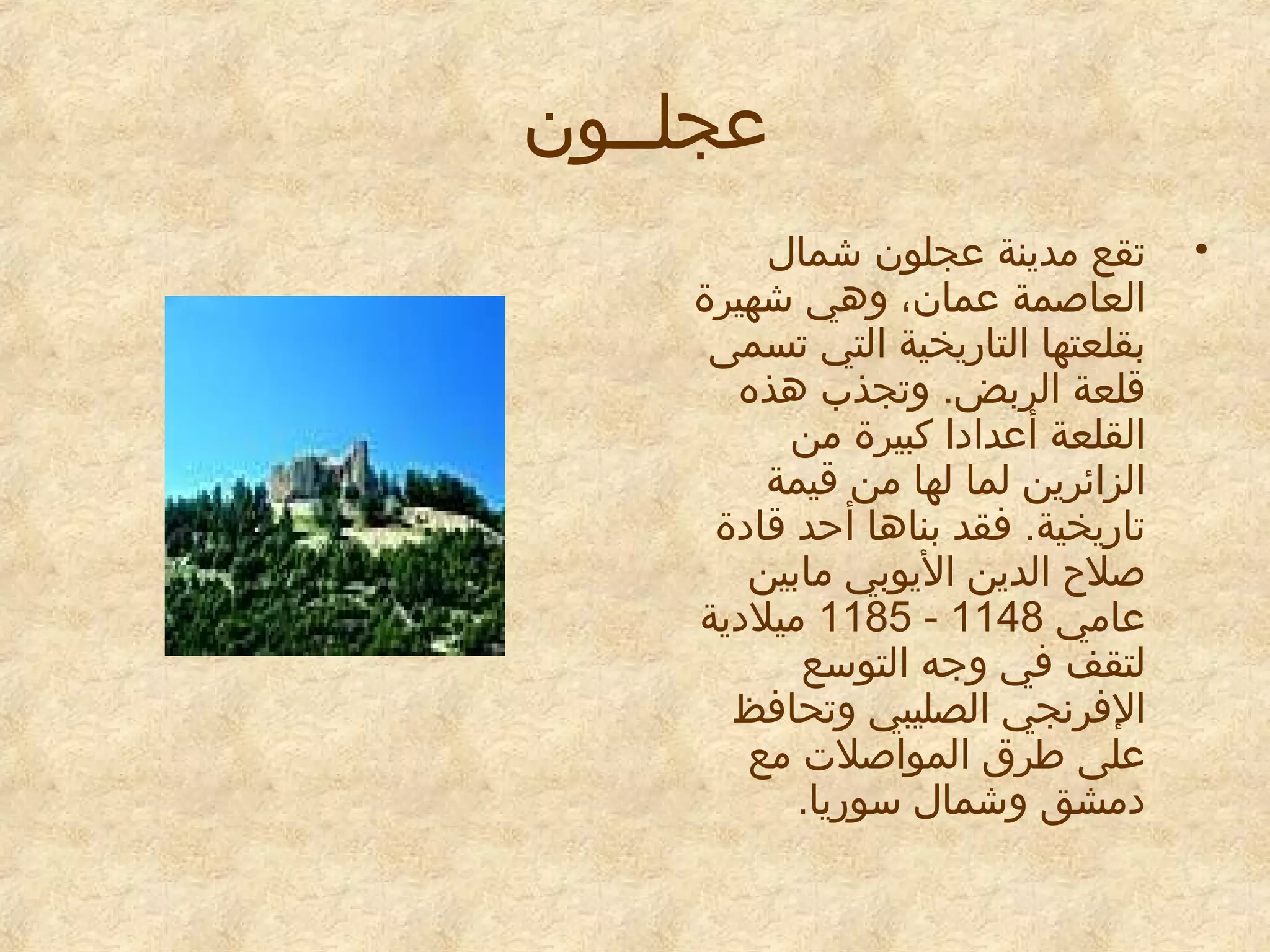 عجلــون

• تقع مدينة عجلون شمال العاصمة عمان، وهي شهيرة بقلعتها التاريخية التي تسمى قلعة الربض. وتجذب هذه القلعة أعدادا كبيرة من الزائرين لما لها من قيمة تاريخية. فقد بناها أحد قادة صلاح الدين الأيوبي مابين عامي 1148 - 1185 ميلادية لتقف في وجه التوسع الإفرنجي الصليبي وتحافظ على طرق المواصلات مع دمشق وشمال سوريا.